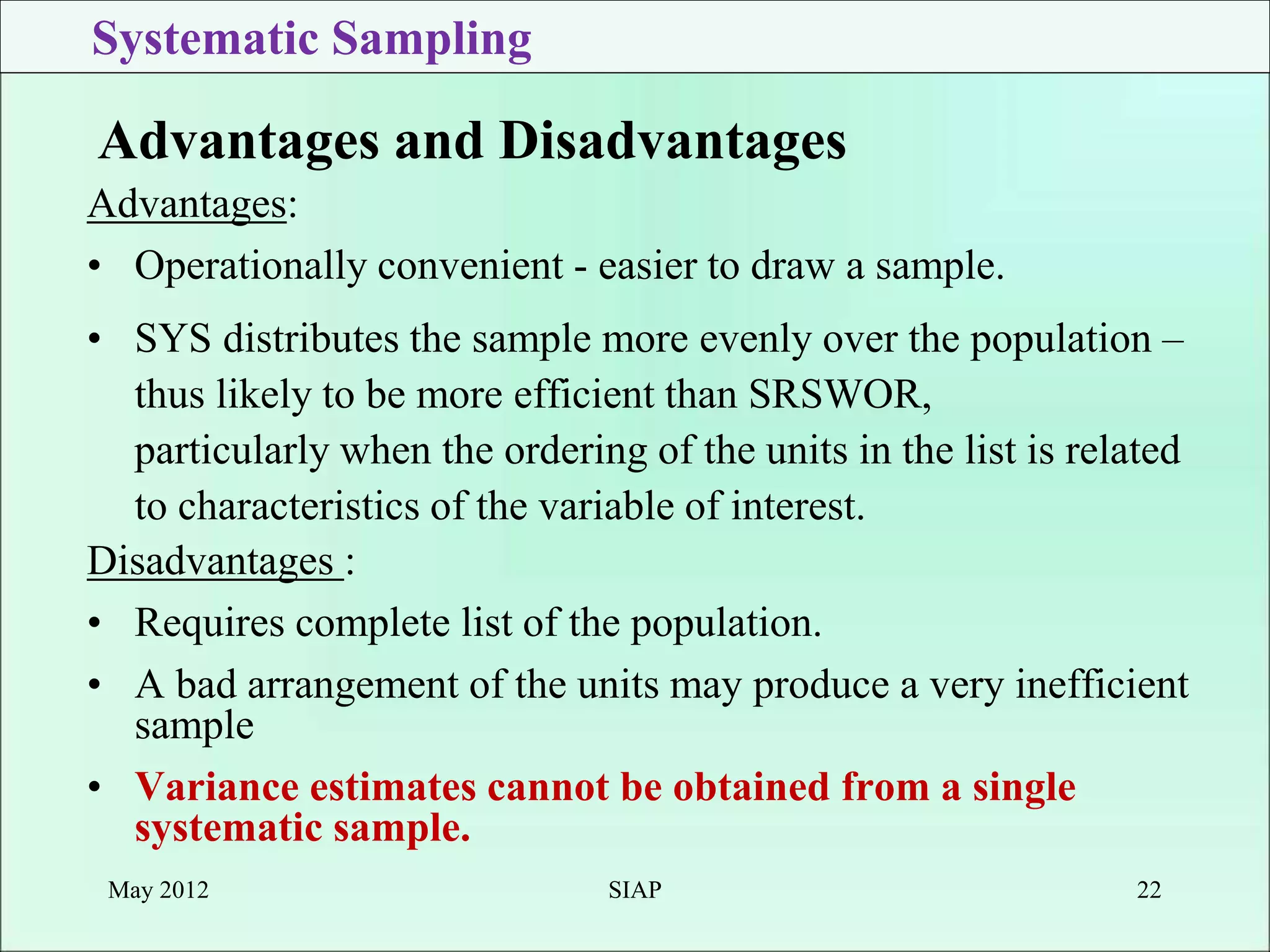 Systematic Sampling

Advantages and Disadvantages

Advantages:

• Operationally convenient - easier to draw a sample.

• SYS distributes the sample more evenly over the population – thus likely to be more efficient than SRSWOR, particularly when the ordering of the units in the list is related to characteristics of the variable of interest.

Disadvantages :

• Requires complete list of the population.

• A bad arrangement of the units may produce a very inefficient sample

• Variance estimates cannot be obtained from a single systematic sample.

May 2012 SIAP 22